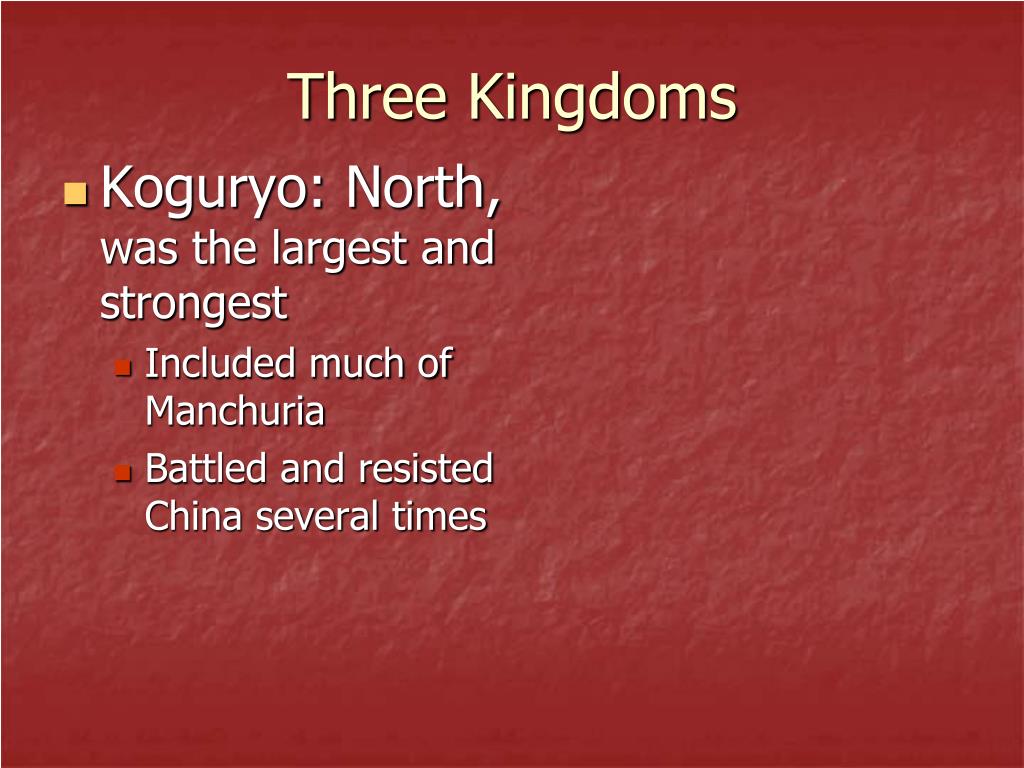 Three Kingdoms

Koguryo: North, was the largest and strongest

Included much of Manchuria

Battled and resisted China several times